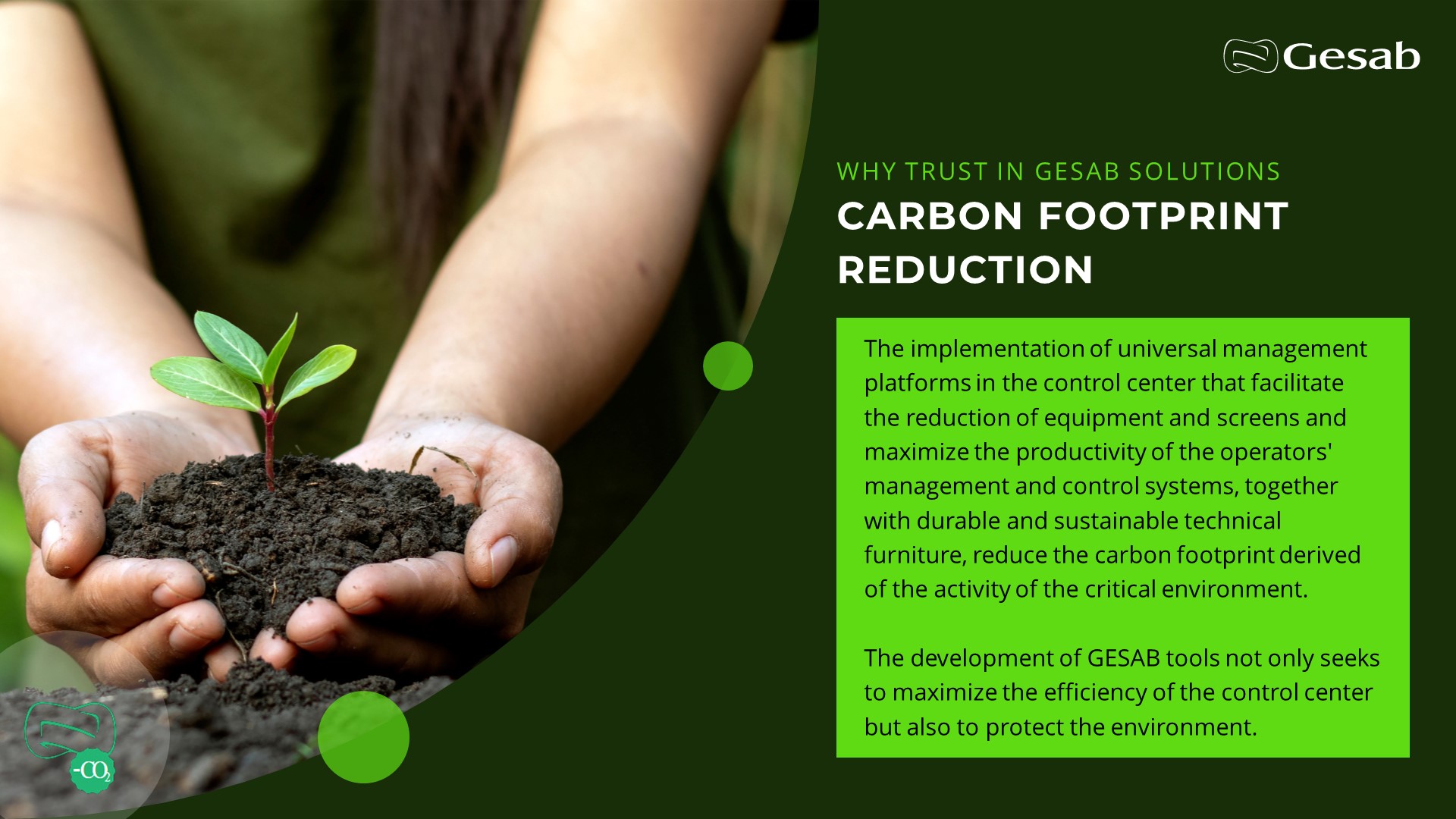 Gesab

WHY TRUST IN GESAB SOLUTIONS

CARBON FOOTPRINT REDUCTION

The implementation of universal management platforms in the control center that facilitate the reduction of equipment and screens and maximize the productivity of the operators' management and control systems, together with durable and sustainable technical furniture, reduce the carbon footprint derived of the activity of the critical environment.

The development of GESAB tools not only seeks to maximize the efficiency of the control center but also to protect the environment.

$-CO_2$